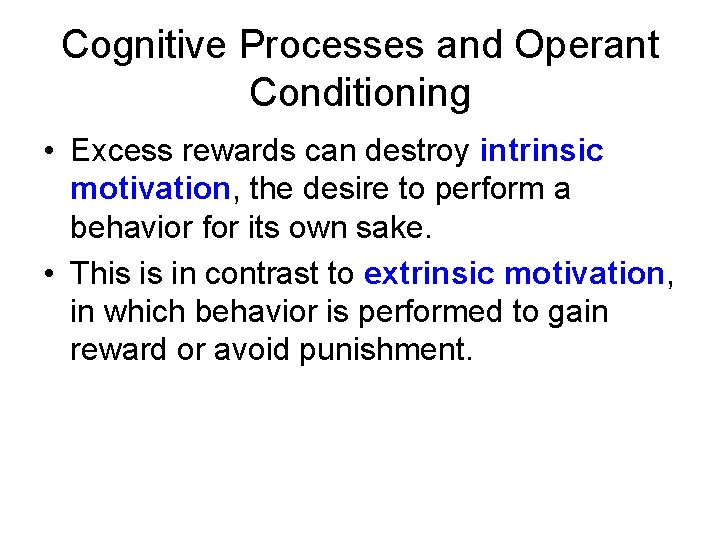 Cognitive Processes and Operant Conditioning

• Excess rewards can destroy intrinsic motivation, the desire to perform a behavior for its own sake.

• This is in contrast to extrinsic motivation, in which behavior is performed to gain reward or avoid punishment.